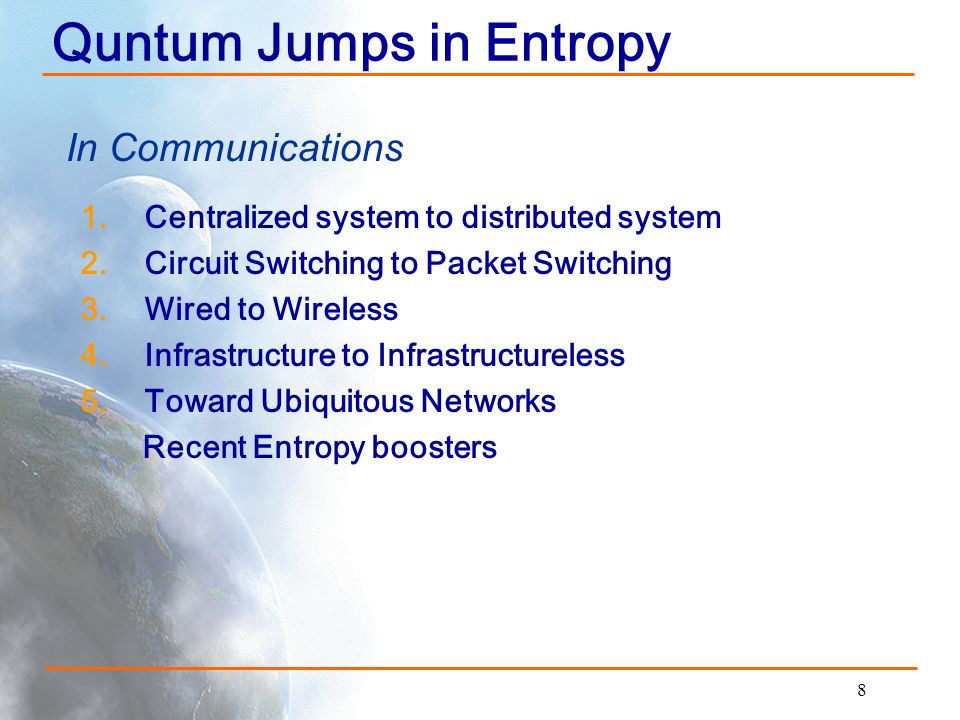 Quntum Jumps in Entropy

In Communications

1. Centralized system to distributed system
2. Circuit Switching to Packet Switching
3. Wired to Wireless
4. Infrastructure to Infrastructureless
5. Toward Ubiquitous Networks
Recent Entropy boosters

8